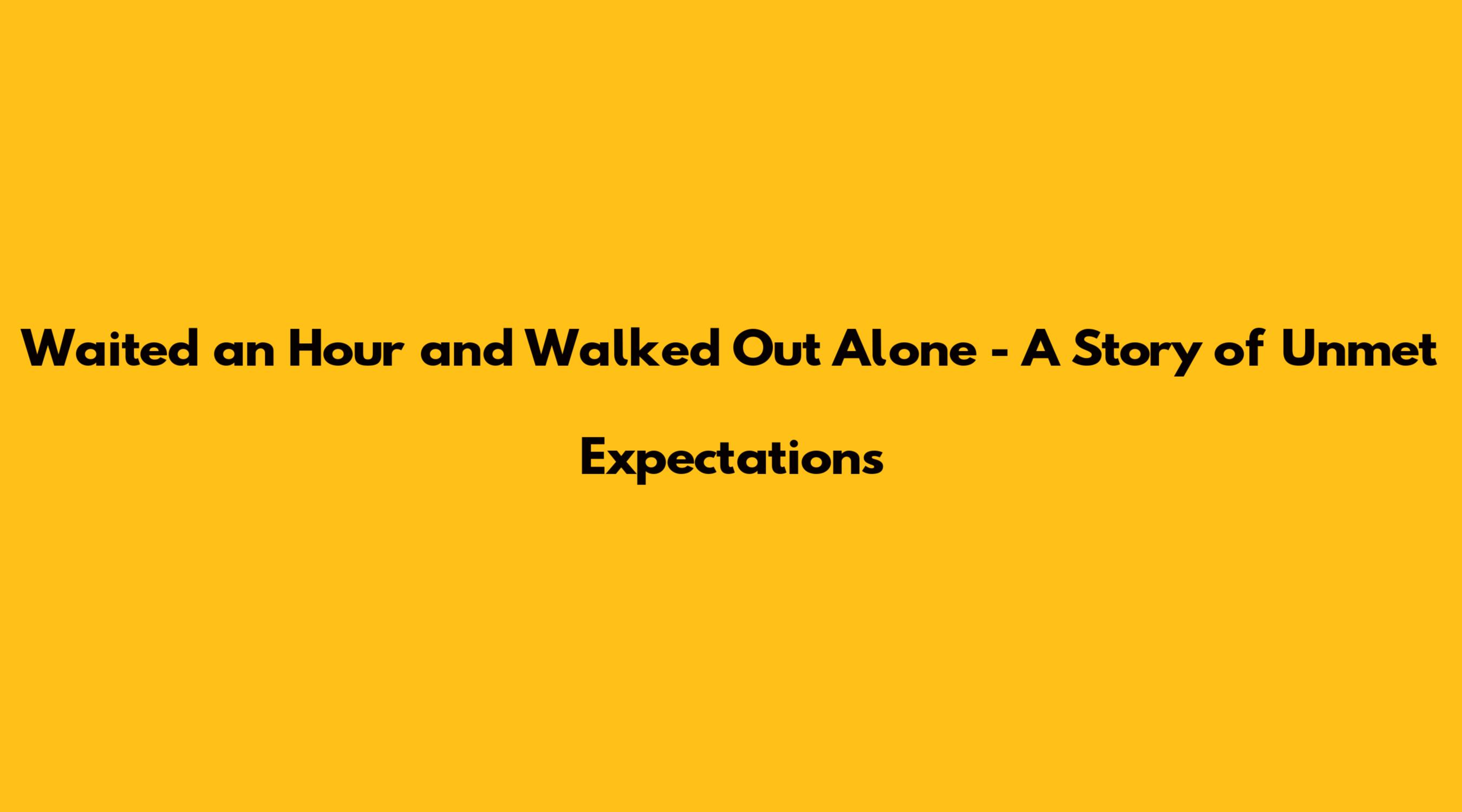 Waited an Hour and Walked Out Alone - A Story of Unmet Expectations